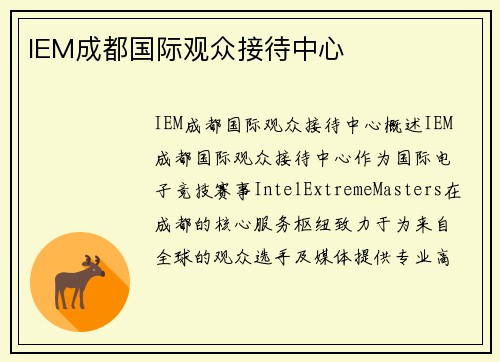 IEM成都国际观众接待中心

IEM成都国际观众接待中心概述IEM成都国际观众接待中心作为国际电子竞技赛事IntelExtremeMasters在成都的核心服务枢纽致力于为来自全球的观众选手及媒体提供专业高